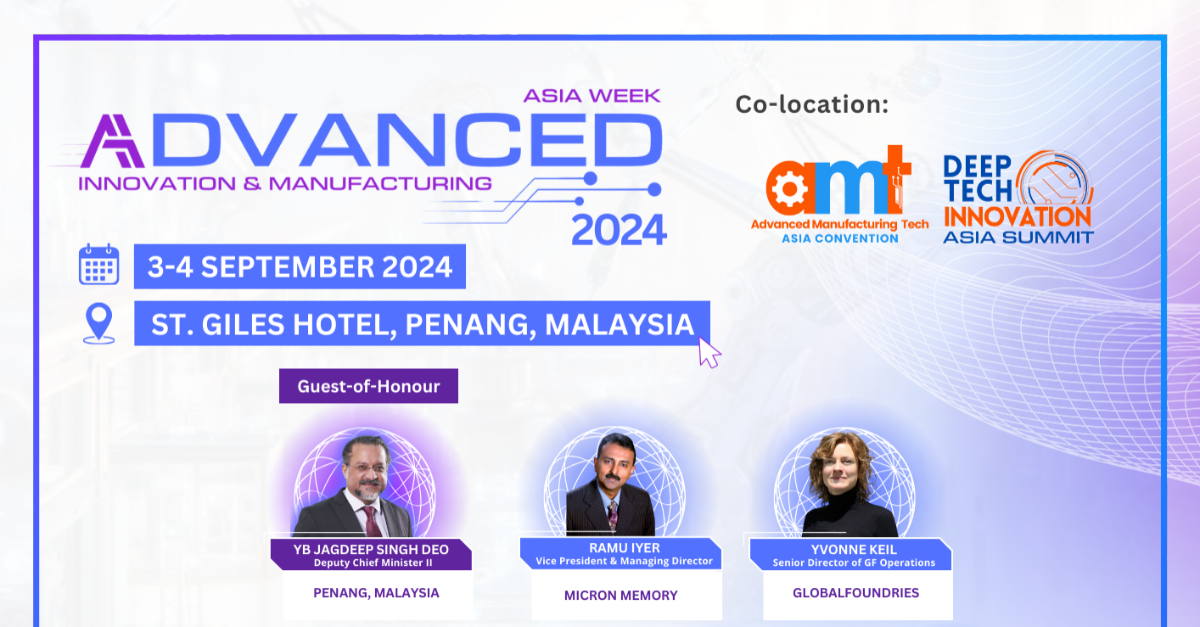 ASIA WEEK
ADVANCED
INNOVATION & MANUFACTURING
2024

Co-location:

amt
Advanced Manufacturing Tech
ASIA CONVENTION

DEEP TECH INNOVATION
ASIA SUMMIT

3-4 SEPTEMBER 2024

ST. GILES HOTEL, PENANG, MALAYSIA

Guest-of-Honour

YB JAGDEEP SINGH DEO
Deputy Chief Minister II
PENANG, MALAYSIA

RAMU IYER
Vice President & Managing Director
MICRON MEMORY

YVONNE KEIL
Senior Director of GF Operations
GLOBALFOUNDRIES